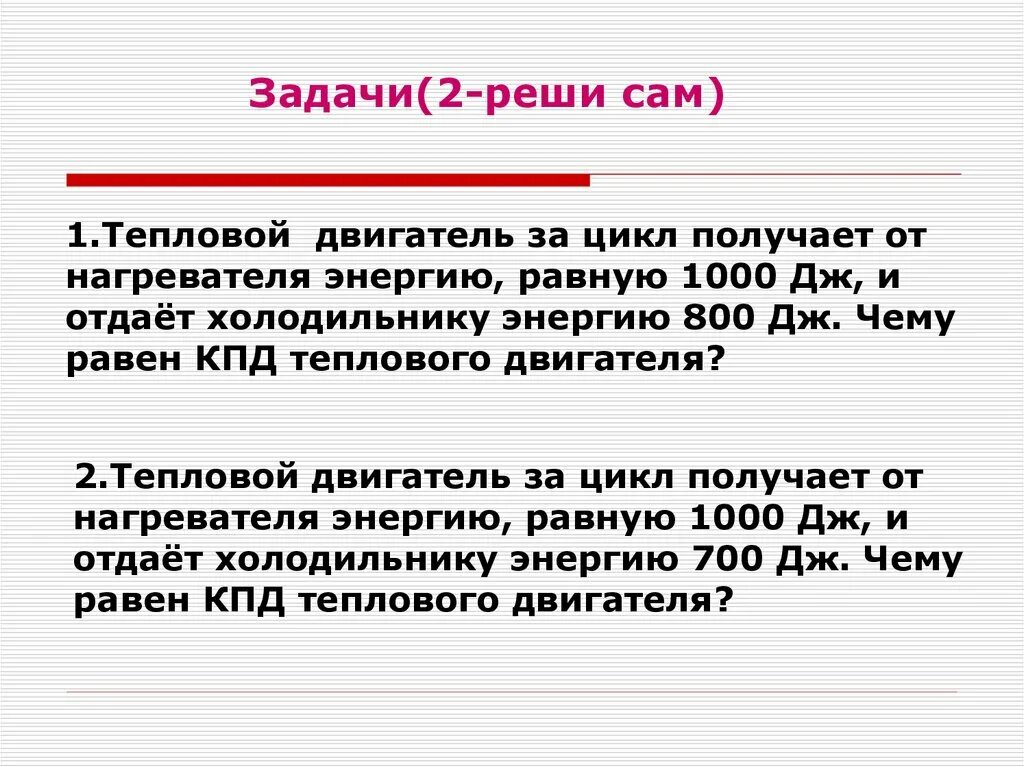 Задачи(2-реши сам)

1.Тепловой двигатель за цикл получает от нагревателя энергию, равную 1000 Дж, и отдаёт холодильнику энергию 800 Дж. Чему равен КПД теплового двигателя?

2.Тепловой двигатель за цикл получает от нагревателя энергию, равную 1000 Дж, и отдаёт холодильнику энергию 700 Дж. Чему равен КПД теплового двигателя?